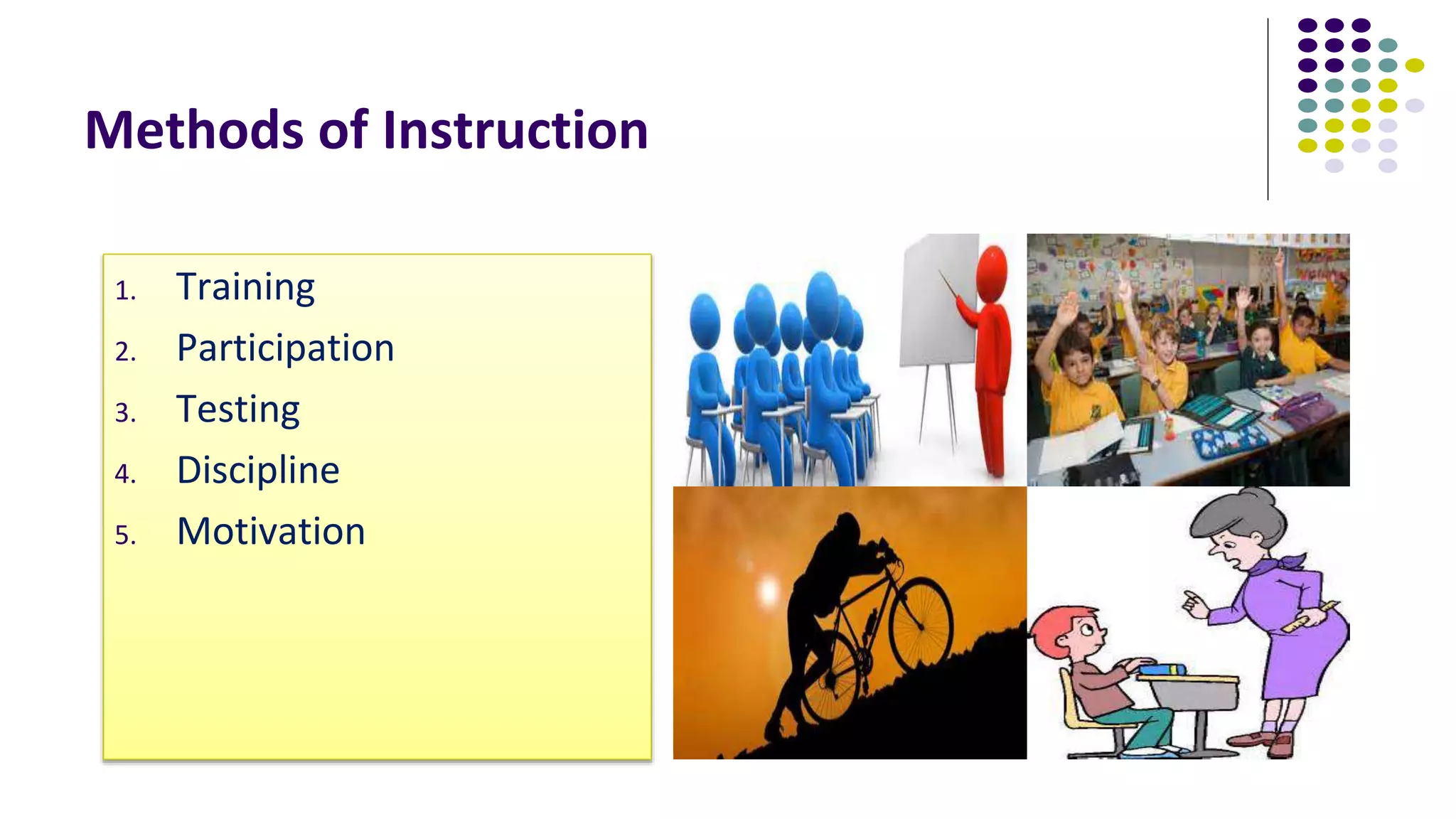 Methods of Instruction

1. Training
2. Participation
3. Testing
4. Discipline
5. Motivation